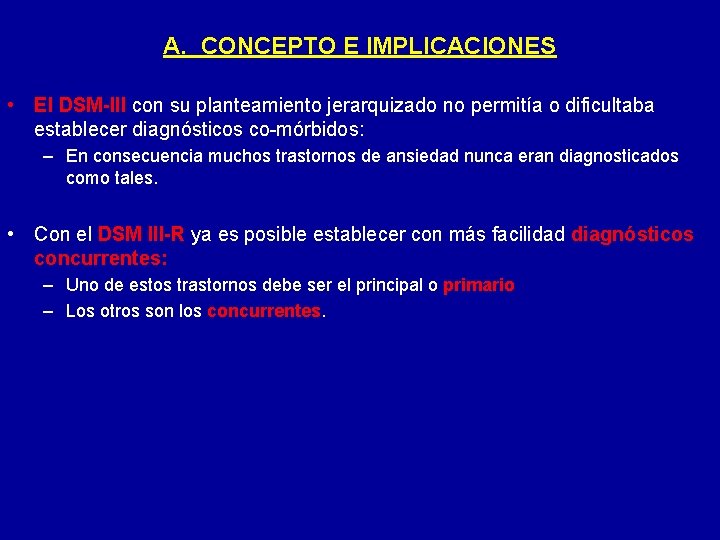 A. CONCEPTO E IMPLICACIONES

• El DSM-III con su planteamiento jerarquizado no permitía o dificultaba establecer diagnósticos co-mórbidos:
– En consecuencia muchos trastornos de ansiedad nunca eran diagnosticados como tales.

• Con el DSM III-R ya es posible establecer con más facilidad diagnósticos concurrentes:
– Uno de estos trastornos debe ser el principal o primario
– Los otros son los concurrentes.